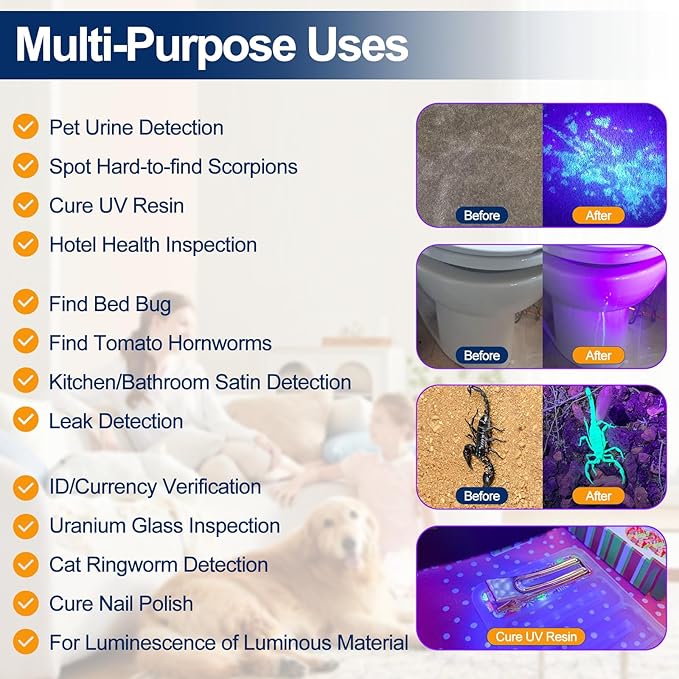 Multi-Purpose Uses

Pet Urine Detection
Spot Hard-to-find Scorpions
Cure UV Resin
Hotel Health Inspection

Find Bed Bug
Find Tomato Hornworms
Kitchen/Bathroom Satin Detection
Leak Detection

ID/Currency Verification
Uranium Glass Inspection
Cat Ringworm Detection
Cure Nail Polish
For Luminescence of Luminous Material

Before
After
Before
After
Before
After
Cure UV Resin